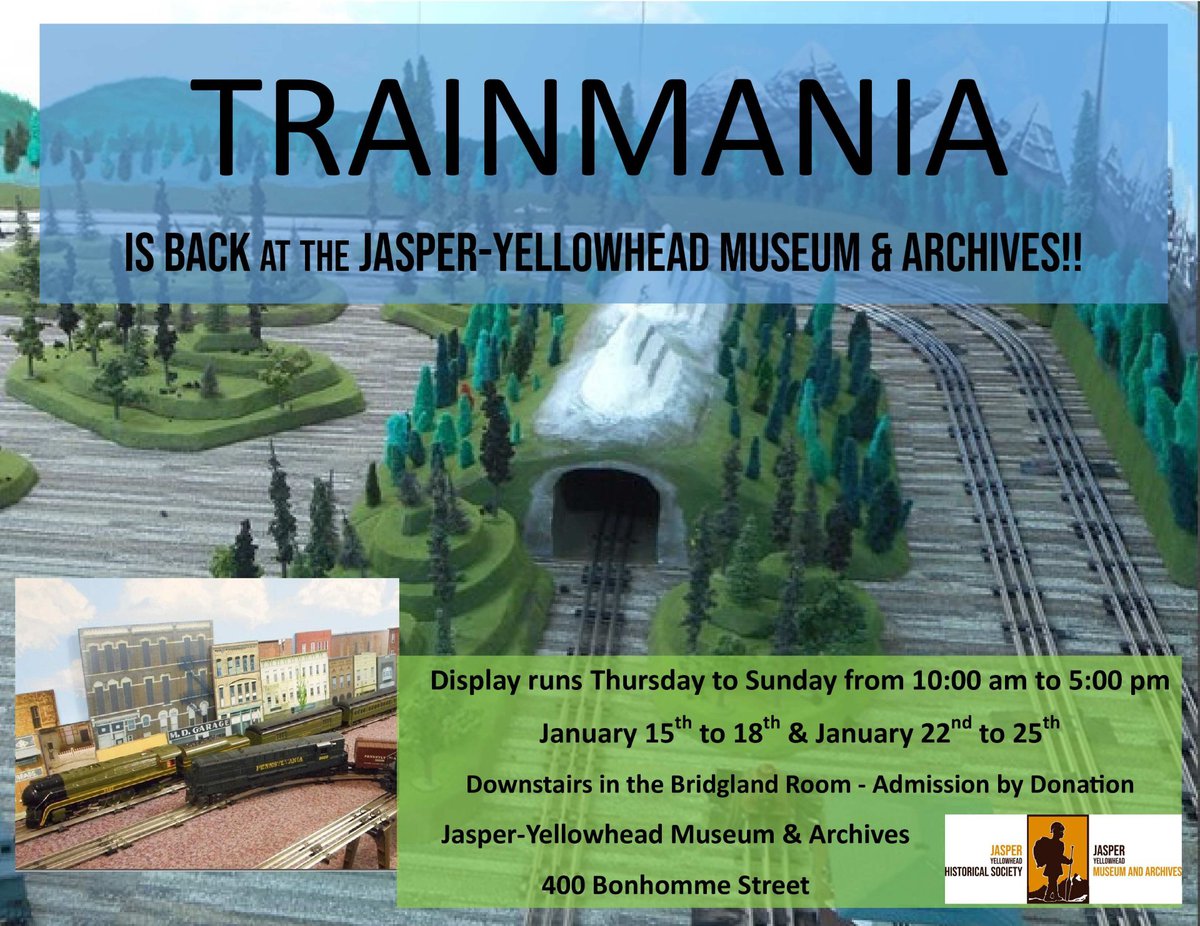 TRAINMANIA

IS BACK AT THE JASPER-YELLOWHEAD MUSEUM & ARCHIVES!!

M. D. GARAGE

PENNSYLVANIA

Display runs Thursday to Sunday from 10:00 am to 5:00 pm

January 15$^{th}$ to 18$^{th}$ & January 22$^{nd}$ to 25$^{th}$

Downstairs in the Bridgland Room - Admission by Donation

Jasper-Yellowhead Museum & Archives

400 Bonhomme Street

JASPER YELLOWHEAD HISTORICAL SOCIETY

JASPER YELLOWHEAD MUSEUM AND ARCHIVES